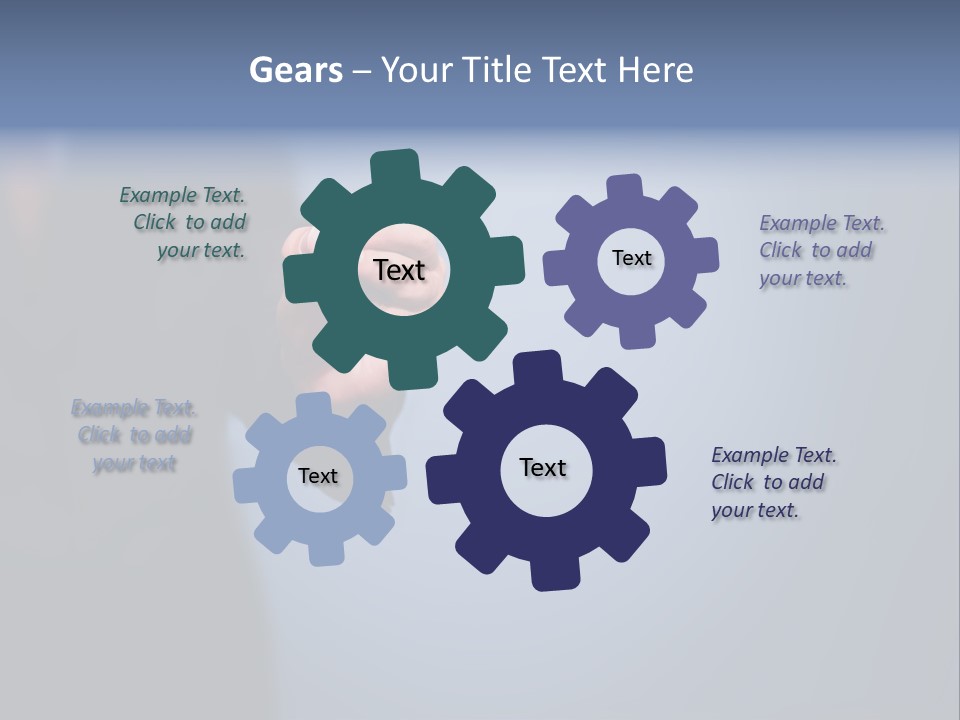 Gears – Your Title Text Here

Example Text. Click to add your text.

Text

Text

Example Text. Click to add your text.

Example Text. Click to add your text

Text

Text

Example Text. Click to add your text.